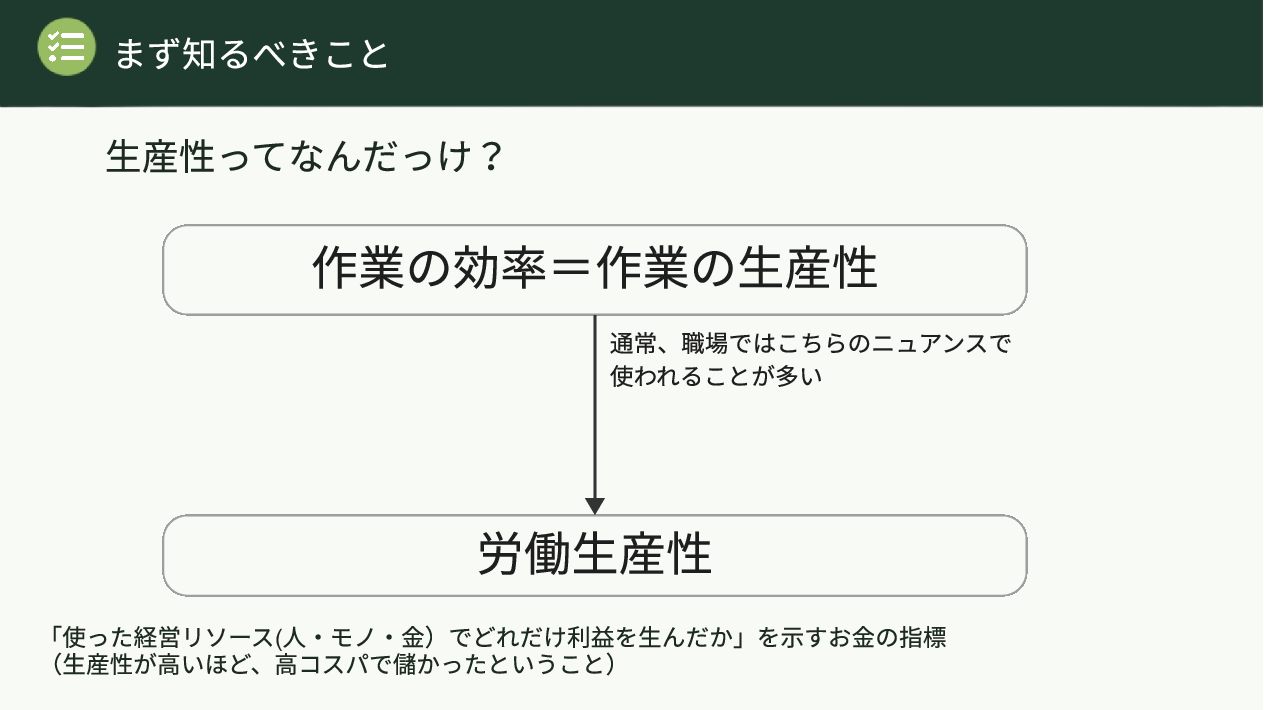 まず知るべきこと

生産性ってなんだっけ？

作業の効率＝作業の生産性

通常、職場ではこちらのニュアンスで使われることが多い

労働生産性

「使った経営リソース(人・モノ・金）でどれだけ利益を生んだか」を示すお金の指標
（生産性が高いほど、高コスパで儲かったということ）